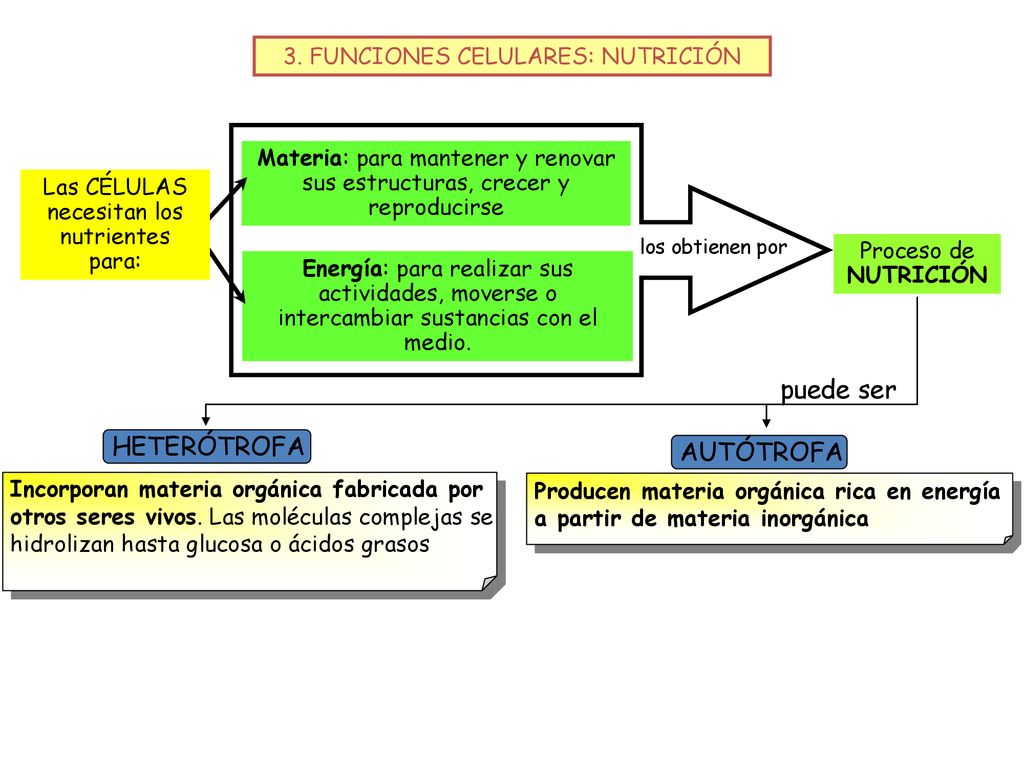 3. FUNCIONES CELULARES: NUTRICIÓN

Las CÉLULAS necesitan los nutrientes para:

Materia: para mantener y renovar sus estructuras, crecer y reproducirse

Energía: para realizar sus actividades, moverse o intercambiar sustancias con el medio.

los obtienen por

Proceso de NUTRICIÓN

puede ser

HETERÓTROFA

Incorporan materia orgánica fabricada por otros seres vivos. Las moléculas complejas se hidrolizan hasta glucosa o ácidos grasos

AUTÓTROFA

Producen materia orgánica rica en energía a partir de materia inorgánica